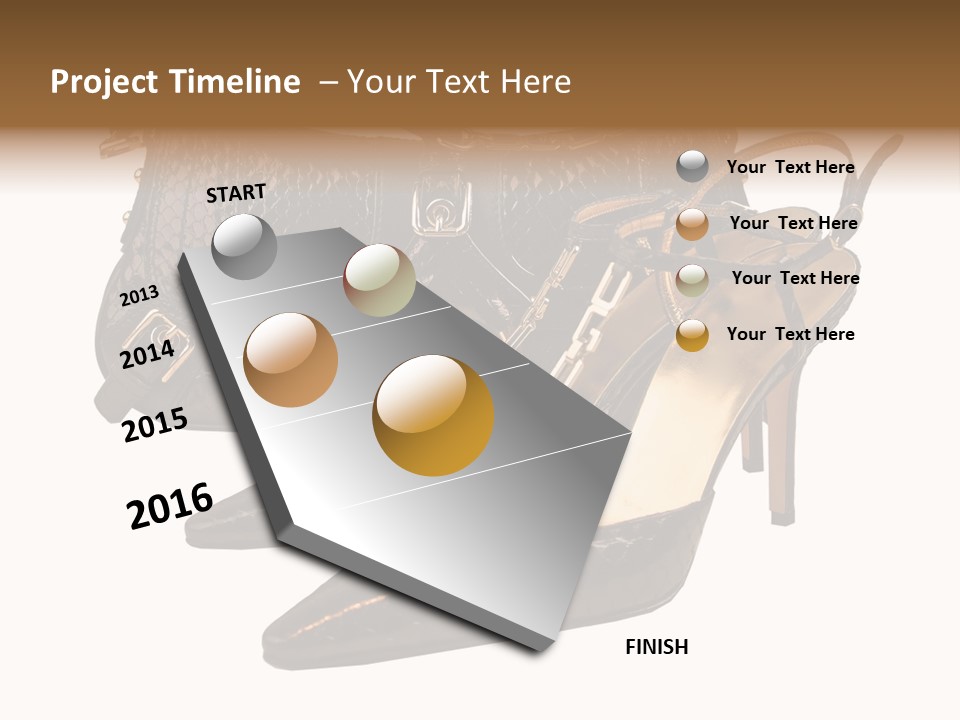 Project Timeline – Your Text Here

START

2013

2014

2015

2016

FINISH

Your Text Here

Your Text Here

Your Text Here

Your Text Here